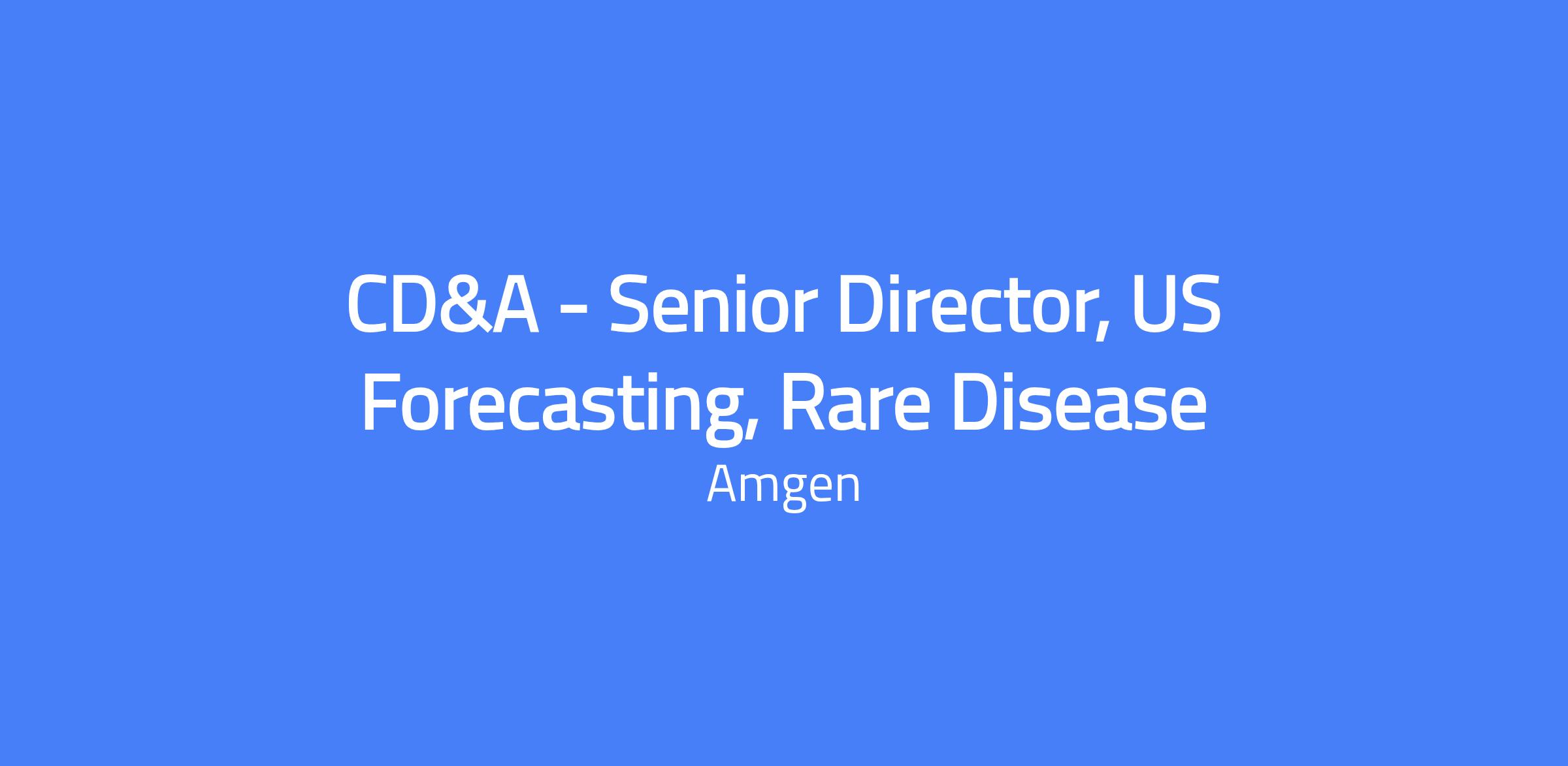 CD&A - Senior Director, US Forecasting, Rare Disease

Amgen